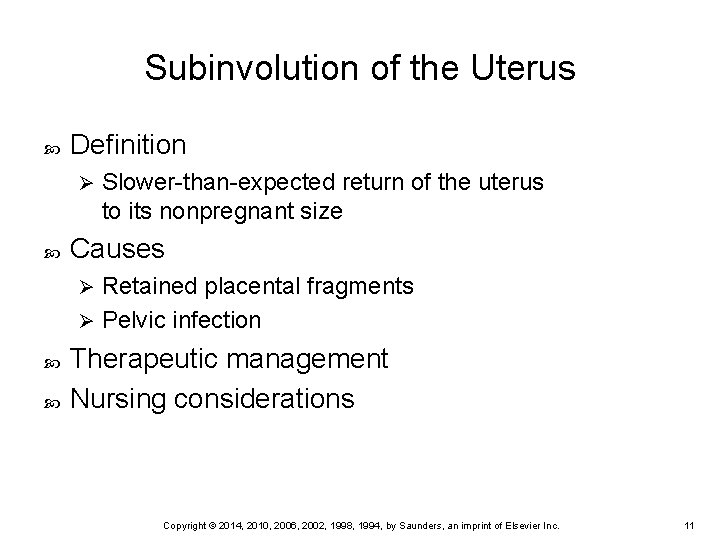 Subinvolution of the Uterus

Definition

Slower-than-expected return of the uterus to its nonpregnant size

Causes

Retained placental fragments

Pelvic infection

Therapeutic management

Nursing considerations

Copyright © 2014, 2010, 2006, 2002, 1998, 1994, by Saunders, an imprint of Elsevier Inc.

11